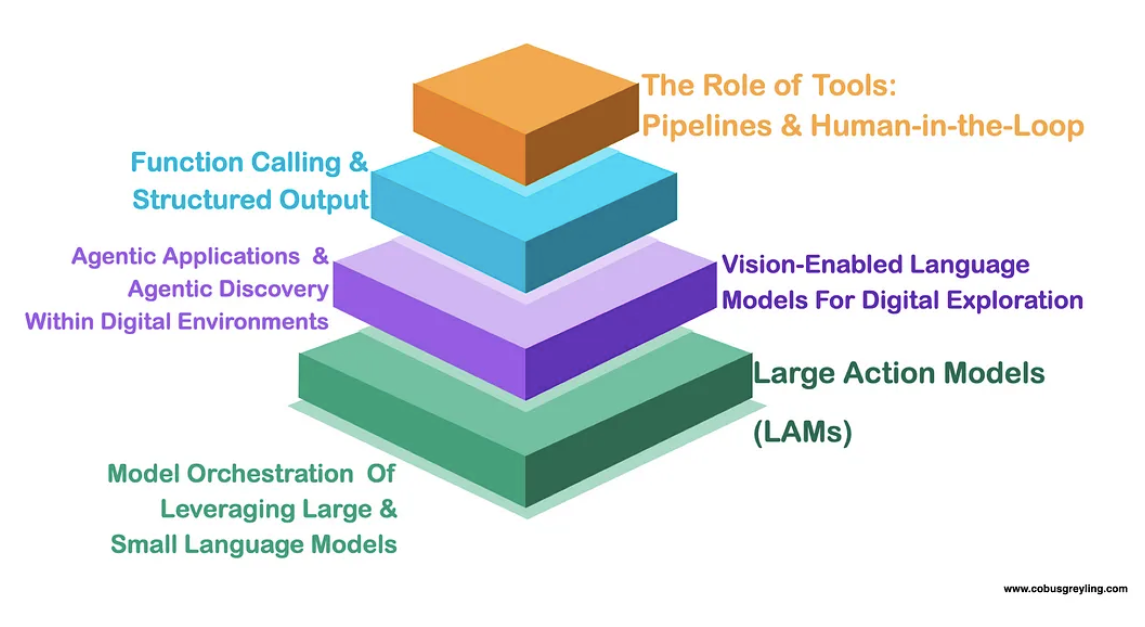 The Role of Tools:
Pipelines & Human-in-the-Loop

Function Calling &
Structured Output

Agentic Applications &
Agentic Discovery
Within Digital Environments

Vision-Enabled Language
Models For Digital Exploration

Large Action Models

(LAMs)

Model Orchestration Of
Leveraging Large &
Small Language Models

www.cobusgreyling.com